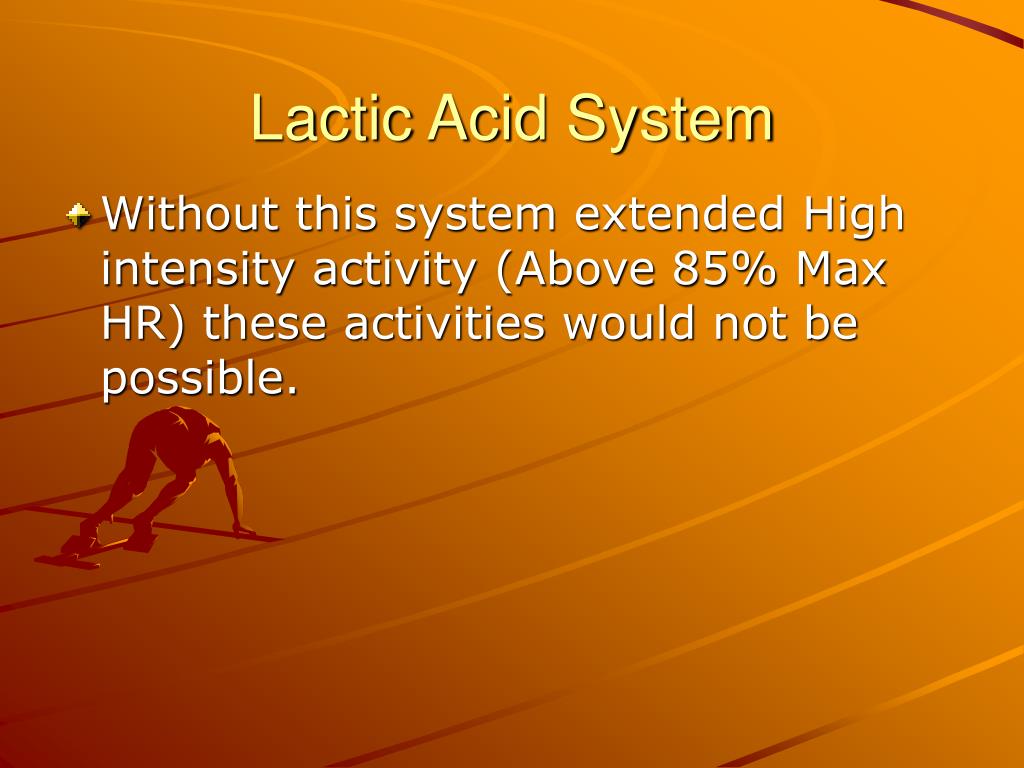 Lactic Acid System

Without this system extended High intensity activity (Above 85% Max HR) these activities would not be possible.